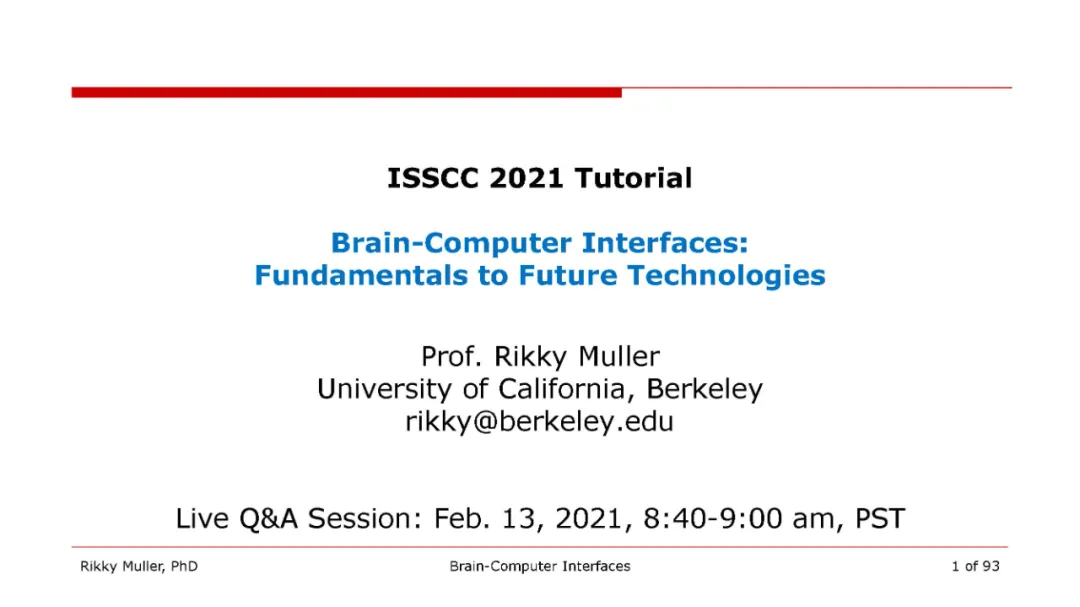 ISSCC 2021 Tutorial

Brain-Computer Interfaces:
Fundamentals to Future Technologies

Prof. Rikky Muller
University of California, Berkeley
rikky@berkeley.edu

Live Q&A Session: Feb. 13, 2021, 8:40-9:00 am, PST

Rikky Muller, PhD

Brain-Computer Interfaces

1 of 93